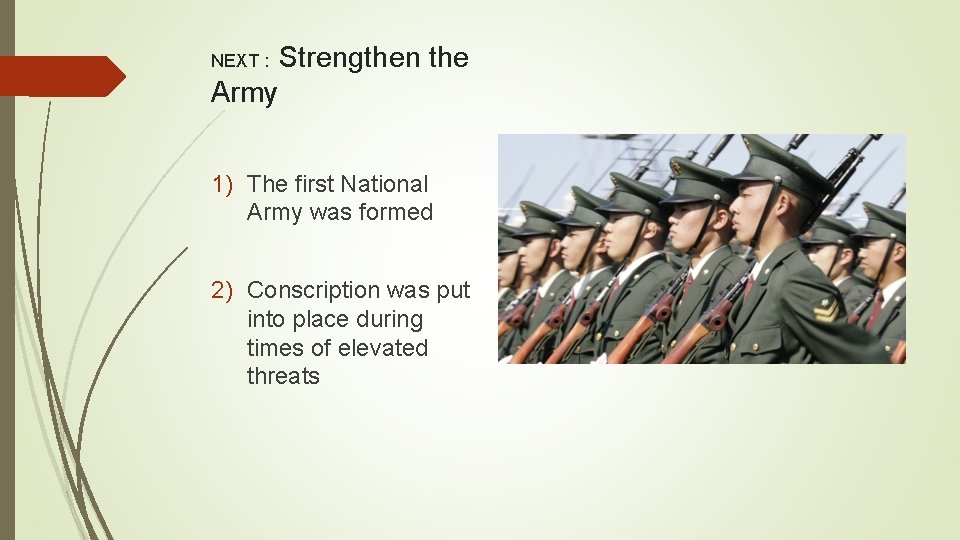 NEXT : Strengthen the Army

1) The first National Army was formed

2) Conscription was put into place during times of elevated threats